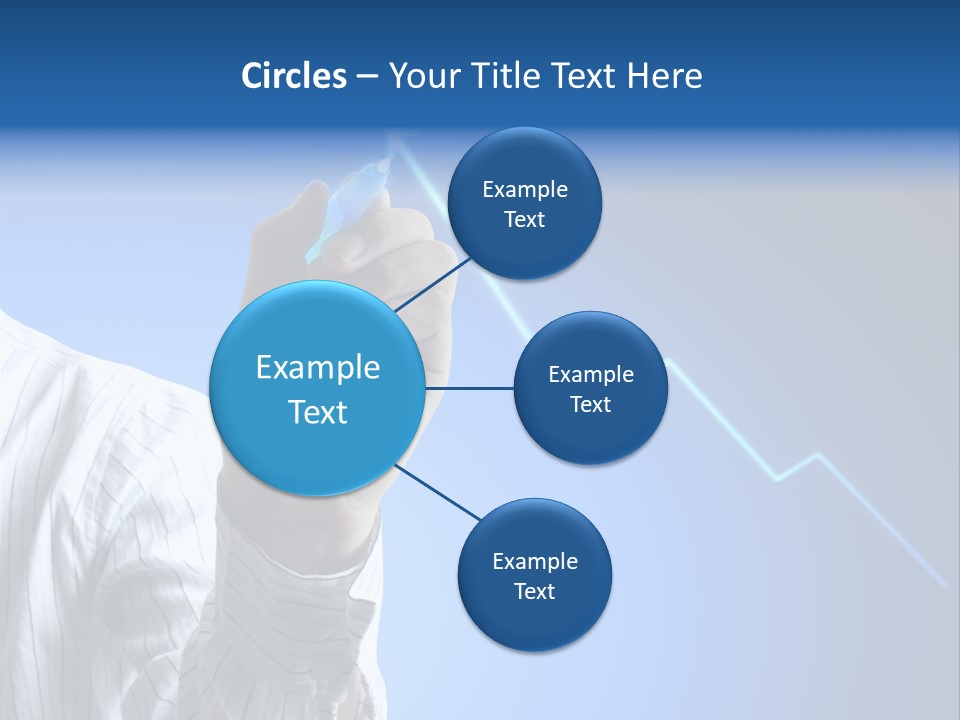 Circles – Your Title Text Here

Example Text

Example Text

Example Text

Example Text